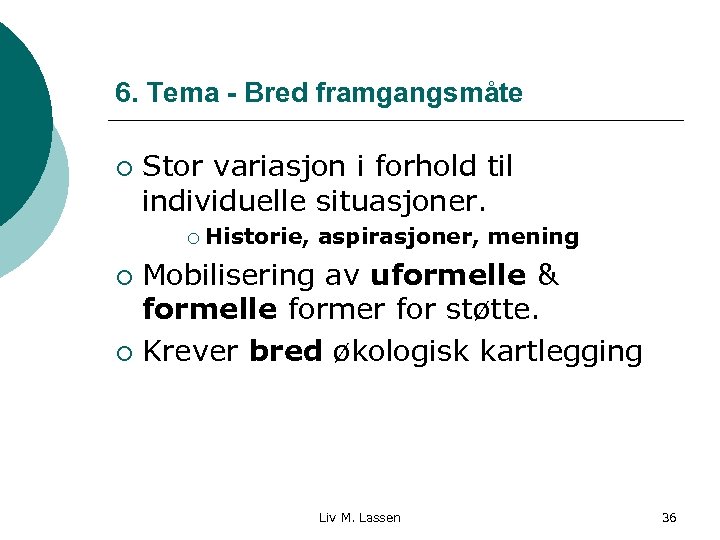 6. Tema - Bred framgangsmåte

○ Stor variasjon i forhold til individuelle situasjoner.
  ○ Historie, aspirasjoner, mening
○ Mobilisering av uformelle & formelle former for støtte.
○ Krever bred økologisk kartlegging

Liv M. Lassen

36